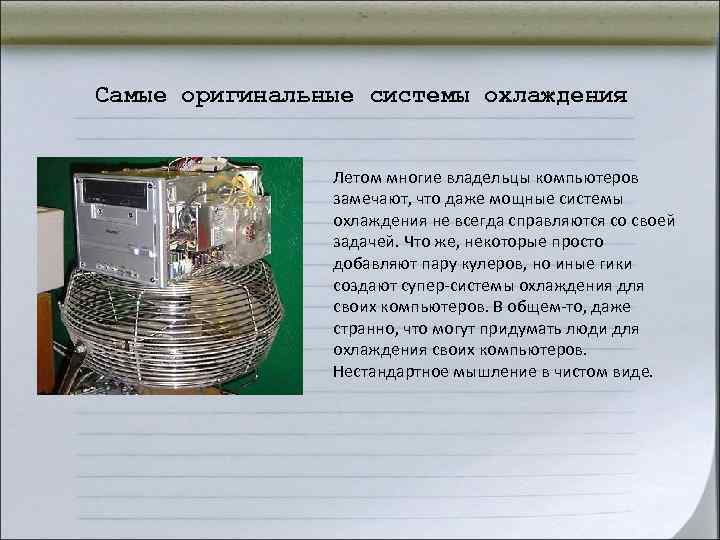 Самые оригинальные системы охлаждения

Летом многие владельцы компьютеров замечают, что даже мощные системы охлаждения не всегда справляются со своей задачей. Что же, некоторые просто добавляют пару кулеров, но иные гики создают супер-системы охлаждения для своих компьютеров. В общем-то, даже странно, что могут придумать люди для охлаждения своих компьютеров. Нестандартное мышление в чистом виде.